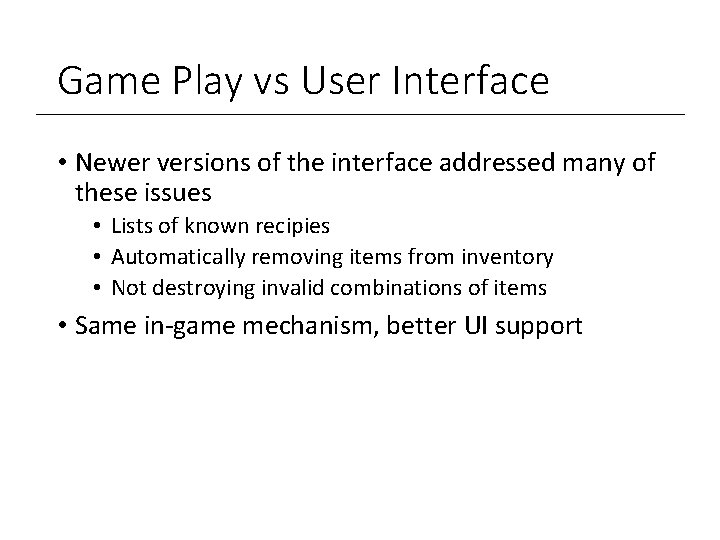 Game Play vs User Interface

• Newer versions of the interface addressed many of these issues
  • Lists of known recipies
  • Automatically removing items from inventory
  • Not destroying invalid combinations of items
• Same in-game mechanism, better UI support